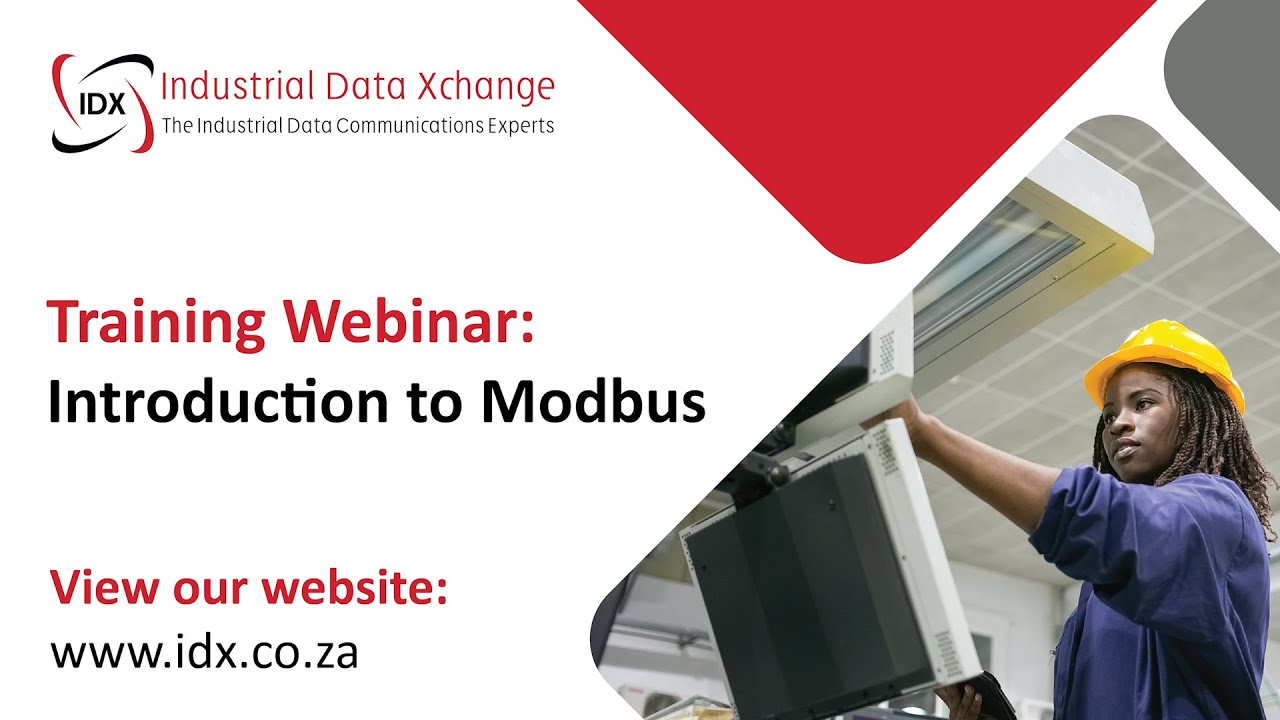 IDX Industrial Data Xchange
The Industrial Data Communications Experts

Training Webinar:
Introduction to Modbus

View our website:
www.idx.co.za